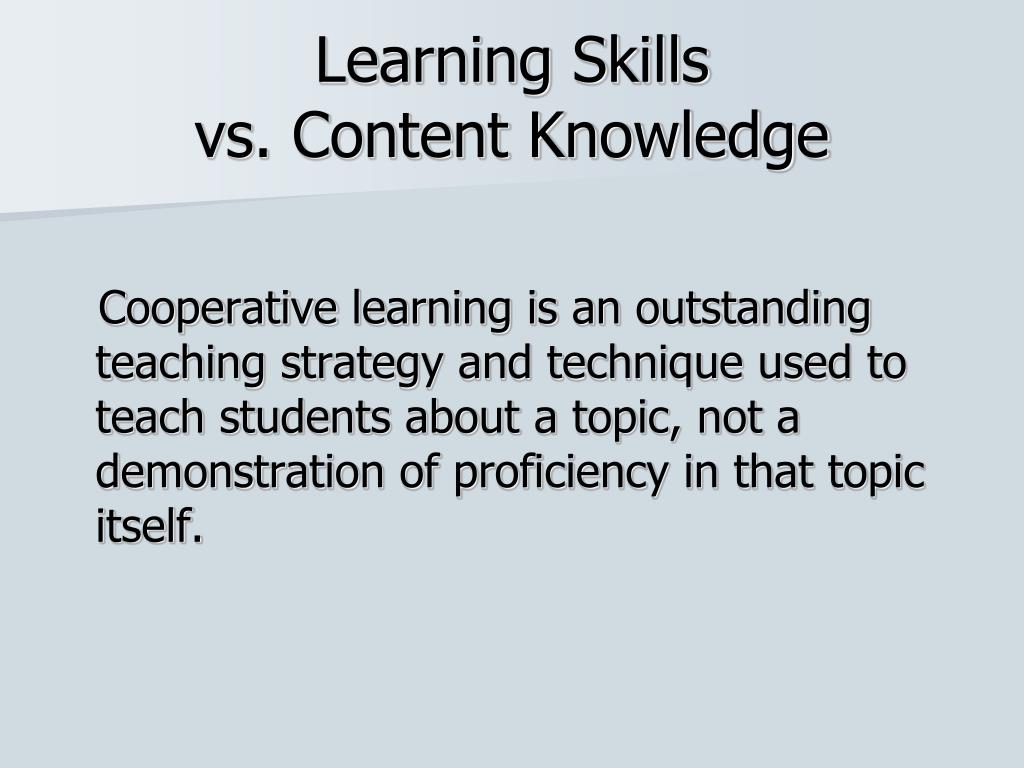 Learning Skills
vs. Content Knowledge

Cooperative learning is an outstanding teaching strategy and technique used to teach students about a topic, not a demonstration of proficiency in that topic itself.